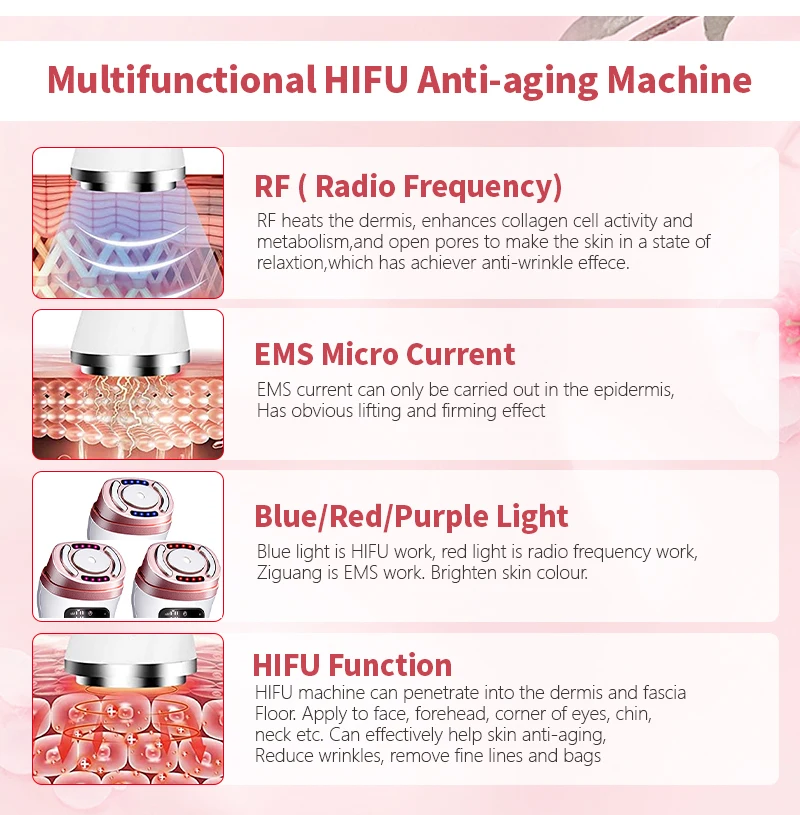 Multifunctional HIFU Anti-aging Machine

RF ( Radio Frequency)
RF heats the dermis, enhances collagen cell activity and metabolism,and open pores to make the skin in a state of relaxtion,which has achiever anti-wrinkle effece.

EMS Micro Current
EMS current can only be carried out in the epidermis, Has obvious lifting and firming effect

Blue/Red/Purple Light
Blue light is HIFU work, red light is radio frequency work, Ziguang is EMS work. Brighten skin colour.

HIFU Function
HIFU machine can penetrate into the dermis and fascia Floor. Apply to face, forehead, corner of eyes, chin, neck etc. Can effectively help skin anti-aging, Reduce wrinkles, remove fine lines and bags